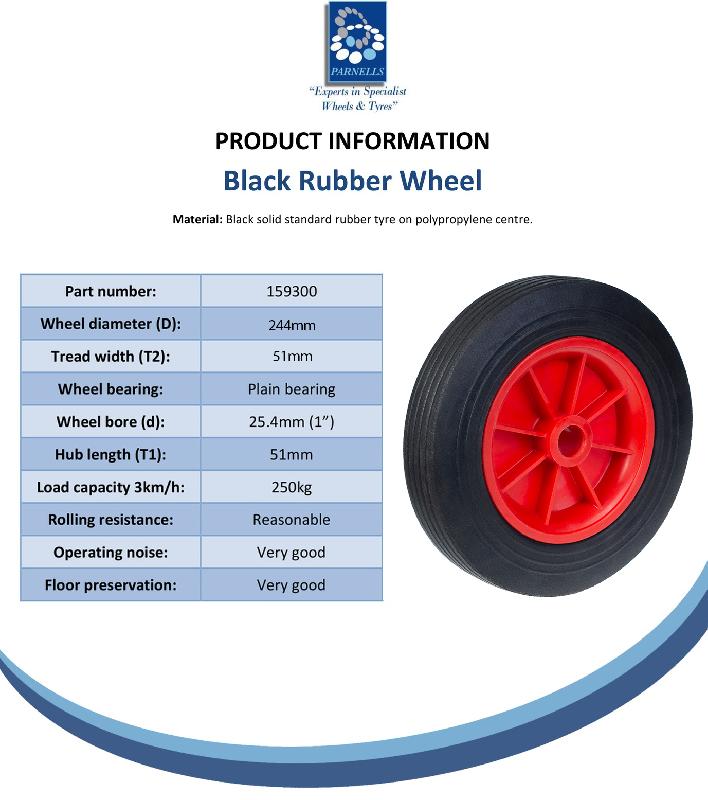 PARNELLS

"Experts in Specialist Wheels & Tyres"

PRODUCT INFORMATION

Black Rubber Wheel

Material: Black solid standard rubber tyre on polypropylene centre.

| Part number: | 159300 |
|---|---|
| Wheel diameter (D): | 244mm |
| Tread width (T2): | 51mm |
| Wheel bearing: | Plain bearing |
| Wheel bore (d): | 25.4mm (1") |
| Hub length (T1): | 51mm |
| Load capacity 3km/h: | 250kg |
| Rolling resistance: | Reasonable |
| Operating noise: | Very good |
| Floor preservation: | Very good |